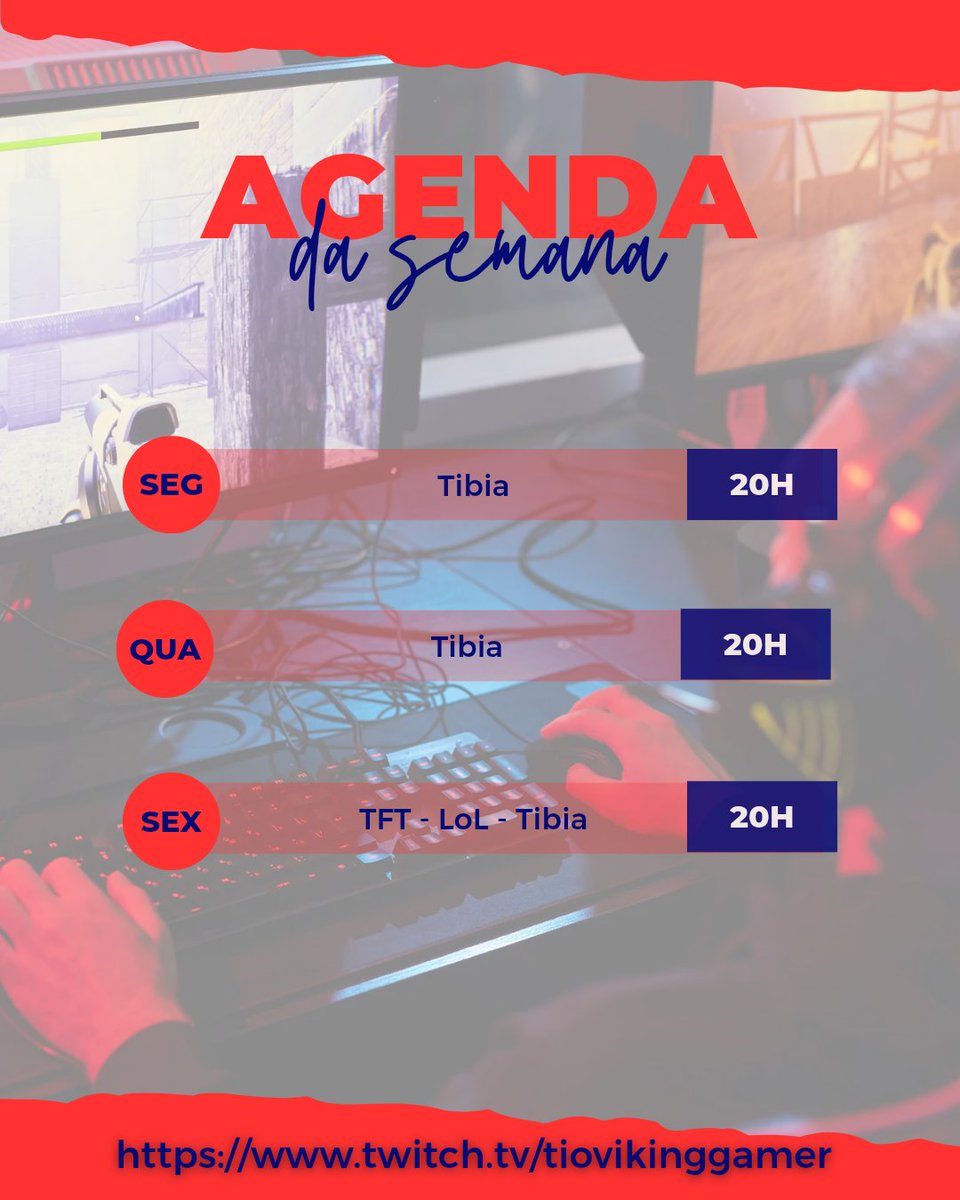 AGENDA
da semana

SEG Tibia 20H

QUA Tibia 20H

SEX TFT - LoL - Tibia 20H

https://www.twitch.tv/tiovikinggamer